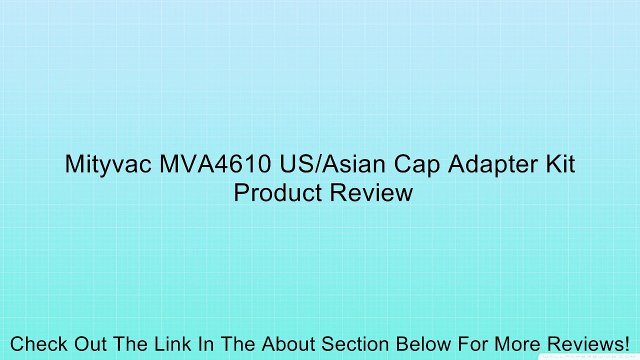 Mityvac MVA4610 US/Asian Cap Adapter Kit
Product Review

Check Out The Link In The About Section Below For More Reviews!